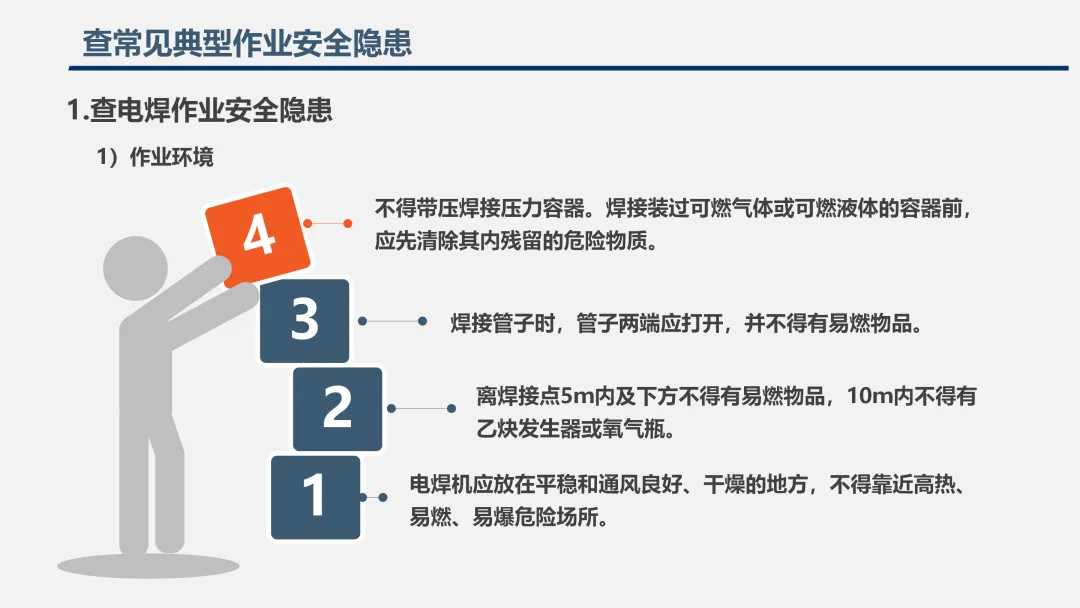 查常见典型作业安全隐患

1.查电焊作业安全隐患

1）作业环境

4

不得带压焊接压力容器。焊接装过可燃气体或可燃液体的容器前，应先清除其内残留的危险物质。

3

焊接管子时，管子两端应打开，并不得有易燃物品。

2

离焊接点5m内及下方不得有易燃物品，10m内不得有乙炔发生器或氧气瓶。

1

电焊机应放在平稳和通风良好、干燥的地方，不得靠近高热、易燃、易爆危险场所。